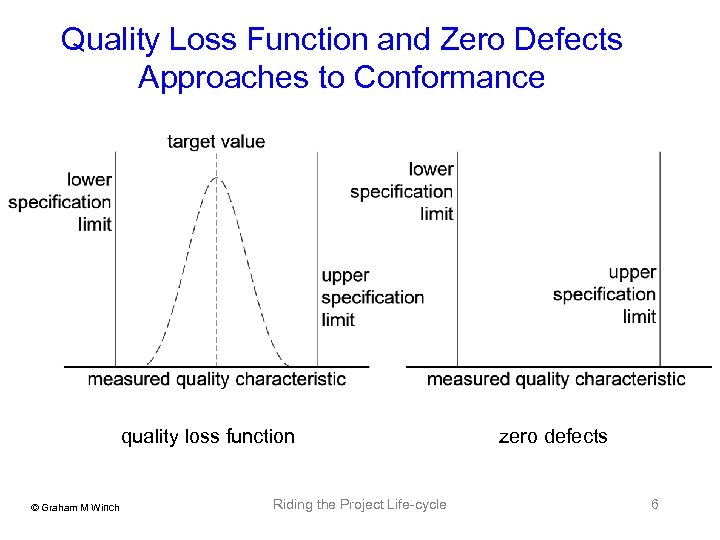 Quality Loss Function and Zero Defects Approaches to Conformance

target value

lower specification limit

upper specification limit

measured quality characteristic

quality loss function

lower specification limit

upper specification limit

measured quality characteristic

zero defects

© Graham M Winch

Riding the Project Life-cycle

6